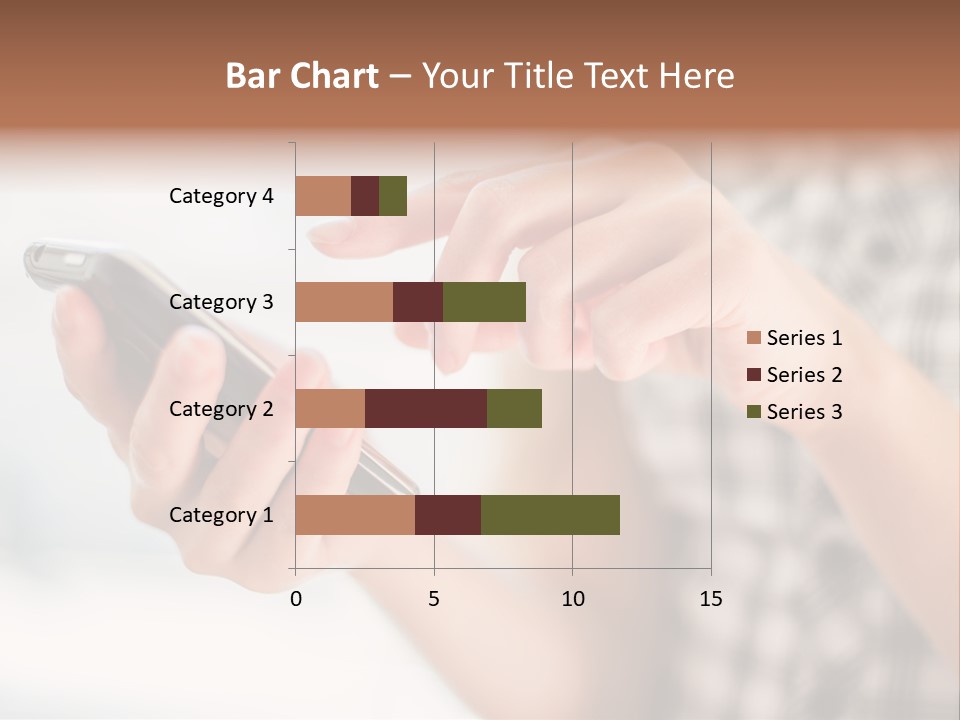 Bar Chart – Your Title Text Here

Category 4
Category 3
Category 2
Category 1

0
5
10
15

Series 1
Series 2
Series 3